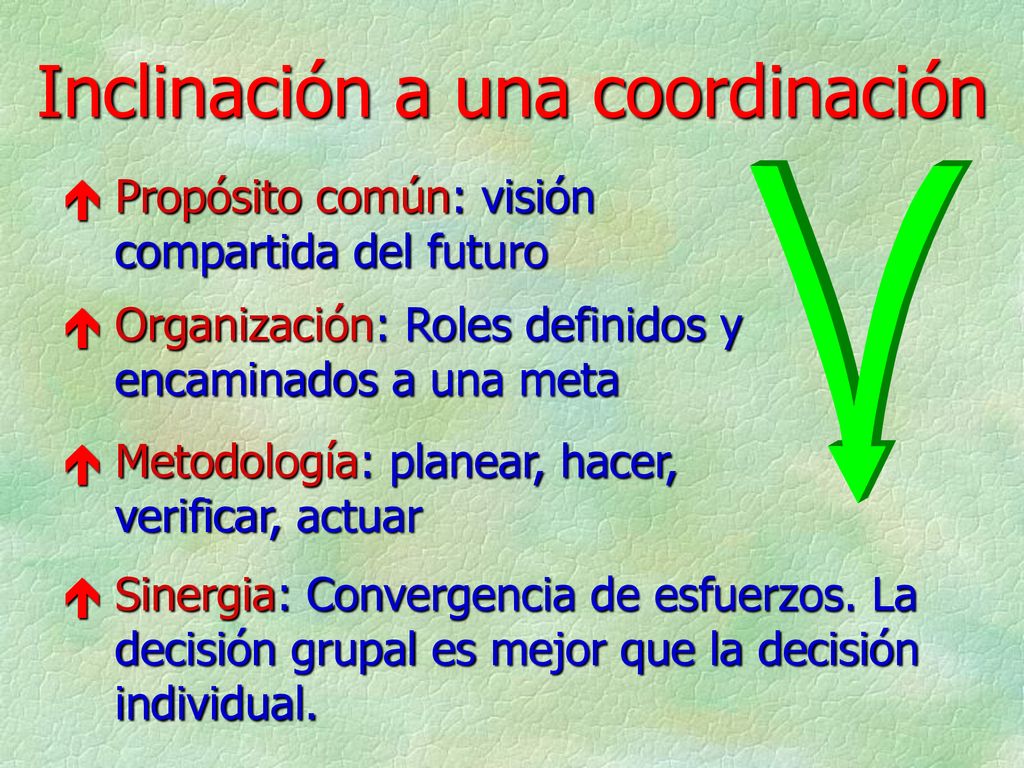 Inclinación a una coordinación

Propósito común: visión compartida del futuro

Organización: Roles definidos y encaminados a una meta

Metodología: planear, hacer, verificar, actuar

Sinergia: Convergencia de esfuerzos. La decisión grupal es mejor que la decisión individual.